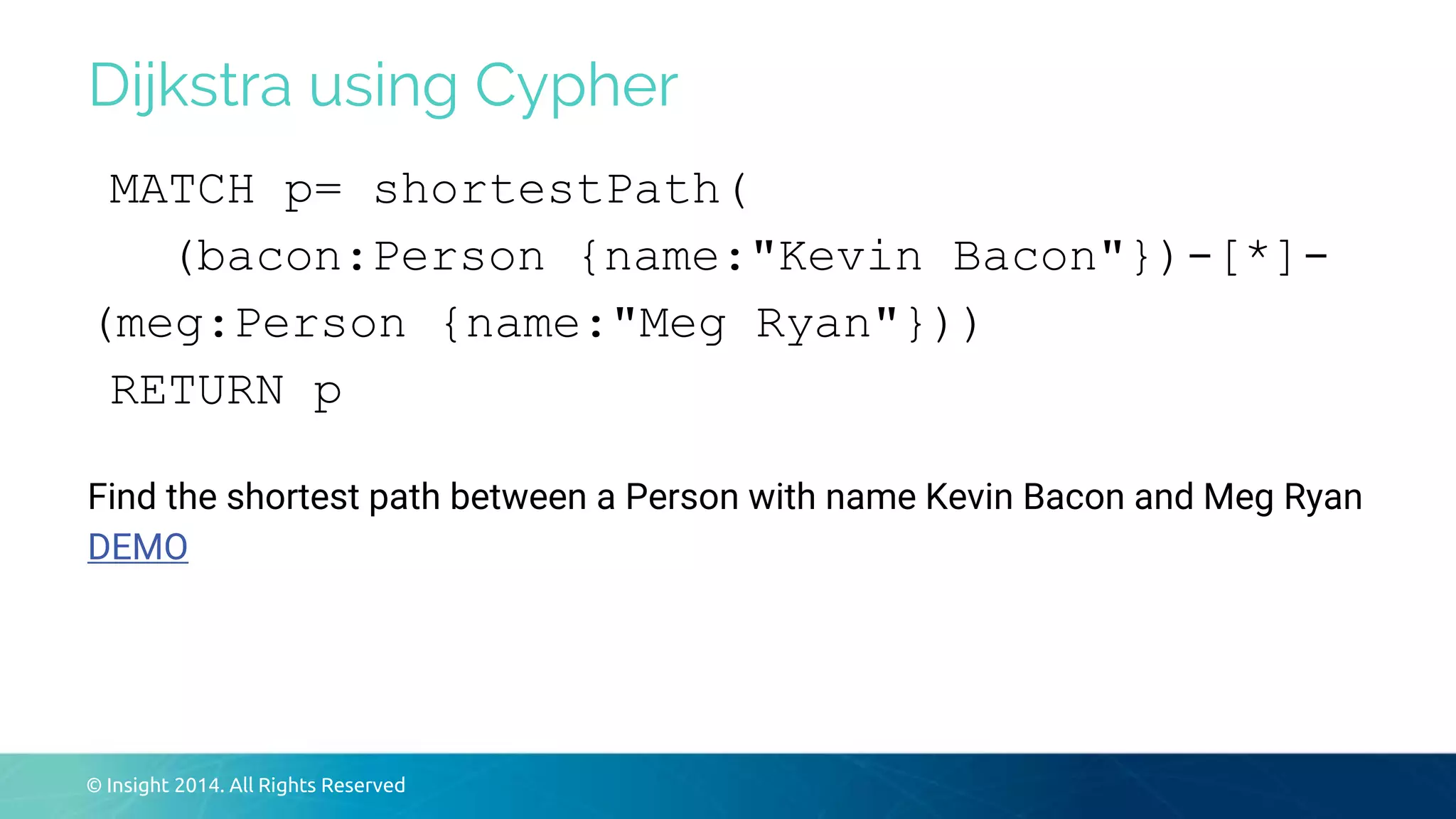 Dijkstra using Cypher

MATCH p= shortestPath(
(bacon:Person {name:"Kevin Bacon"})-[*]-(meg:Person {name:"Meg Ryan"}))
RETURN p

Find the shortest path between a Person with name Kevin Bacon and Meg Ryan
DEMO

© Insight 2014. All Rights Reserved